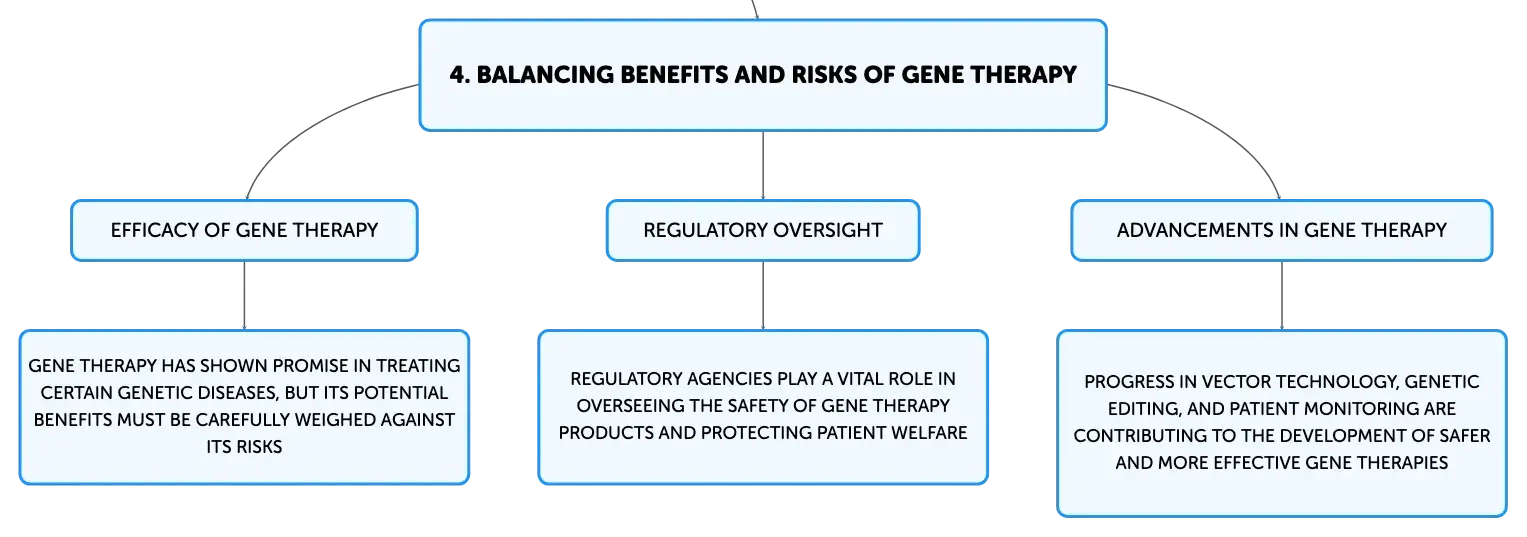 4. BALANCING BENEFITS AND RISKS OF GENE THERAPY

EFFICACY OF GENE THERAPY

GENE THERAPY HAS SHOWN PROMISE IN TREATING CERTAIN GENETIC DISEASES, BUT ITS POTENTIAL BENEFITS MUST BE CAREFULLY WEIGHED AGAINST ITS RISKS

REGULATORY OVERSIGHT

REGULATORY AGENCIES PLAY A VITAL ROLE IN OVERSEEING THE SAFETY OF GENE THERAPY PRODUCTS AND PROTECTING PATIENT WELFARE

ADVANCEMENTS IN GENE THERAPY

PROGRESS IN VECTOR TECHNOLOGY, GENETIC EDITING, AND PATIENT MONITORING ARE CONTRIBUTING TO THE DEVELOPMENT OF SAFER AND MORE EFFECTIVE GENE THERAPIES